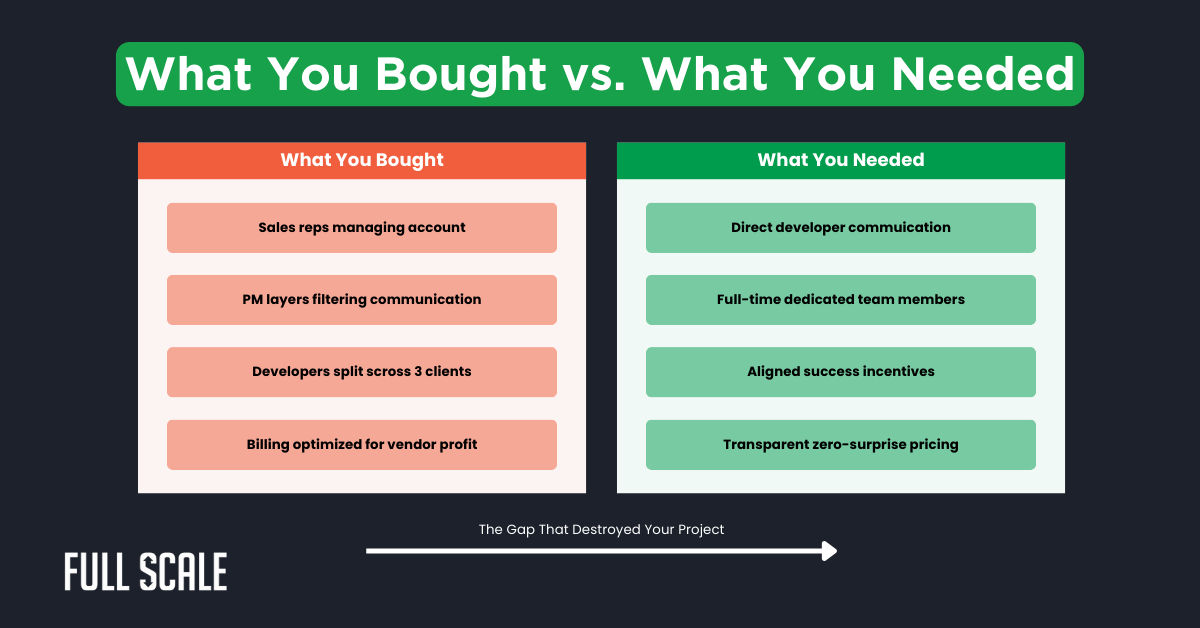 What You Bought vs. What You Needed

What You Bought

Sales reps managing account

PM layers filtering communication

Developers split scross 3 clients

Billing optimized for vendor profit

What You Needed

Direct developer commuication

Full-time dedicated team members

Aligned success incentives

Transparent zero-surprise pricing

The Gap That Destroyed Your Project

FULL SCALE